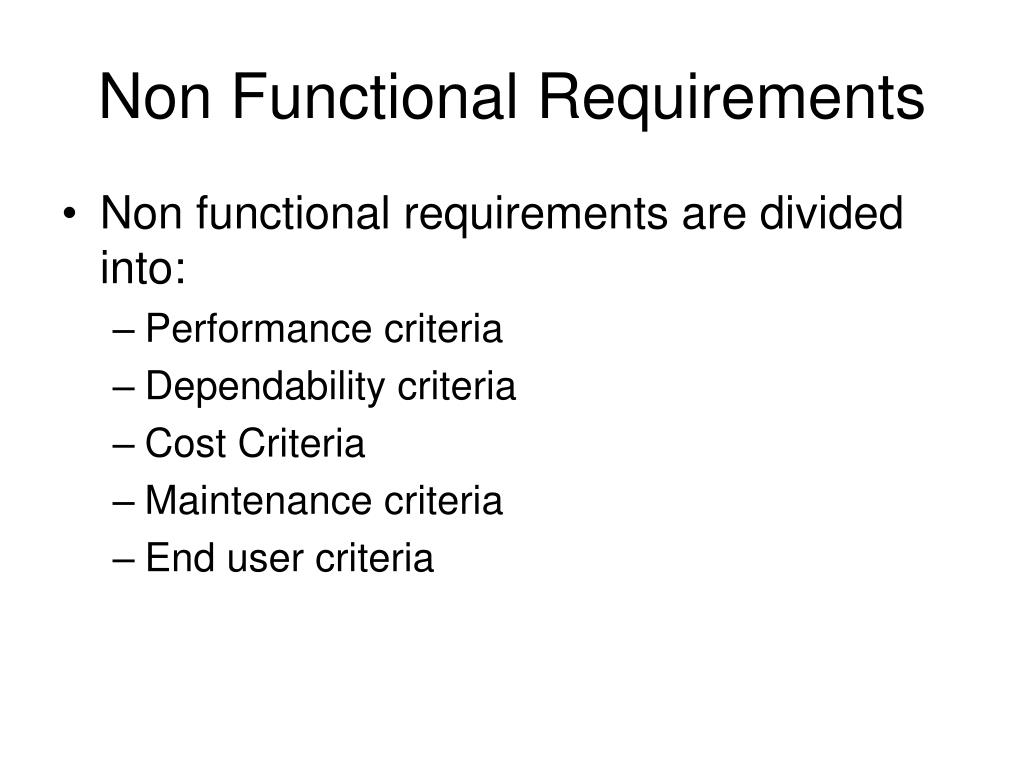 Non Functional Requirements

• Non functional requirements are divided into:
– Performance criteria
– Dependability criteria
– Cost Criteria
– Maintenance criteria
– End user criteria